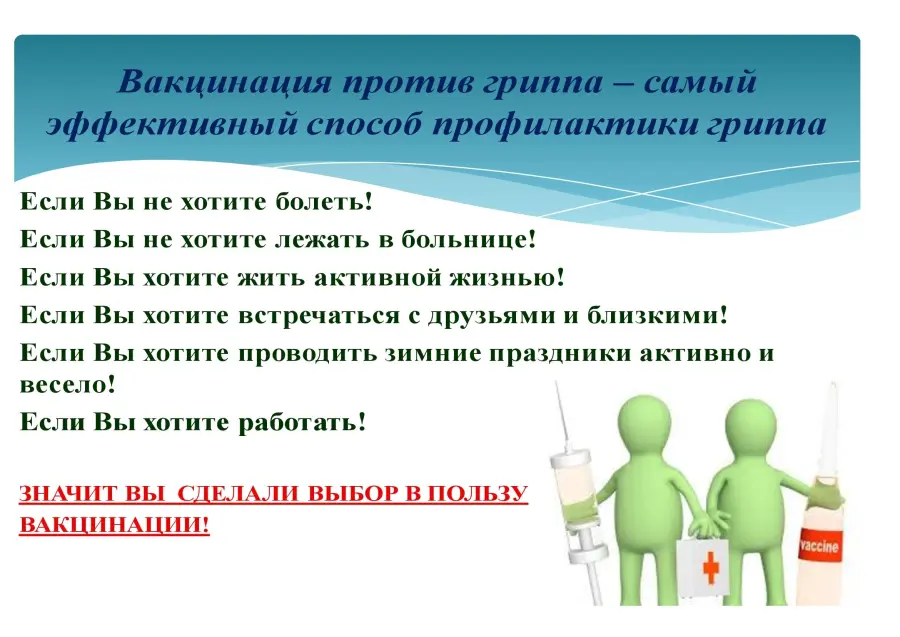 Вакцинация против гриппа – самый эффективный способ профилактики гриппа

Если Вы не хотите болеть!
Если Вы не хотите лежать в больнице!
Если Вы хотите жить активной жизнью!
Если Вы хотите встречаться с друзьями и близкими!
Если Вы хотите проводить зимние праздники активно и весело!
Если Вы хотите работать!

ЗНАЧИТ ВЫ СДЕЛАЛИ ВЫБОР В ПОЛЬЗУ ВАКЦИНАЦИИ!

vaccine